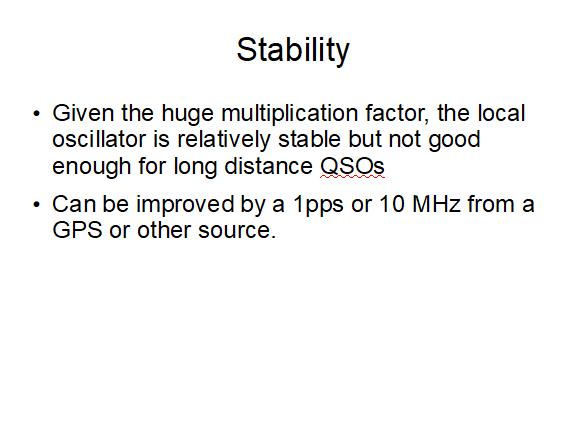 Stability

• Given the huge multiplication factor, the local oscillator is relatively stable but not good enough for long distance QSOs

• Can be improved by a 1pps or 10 MHz from a GPS or other source.